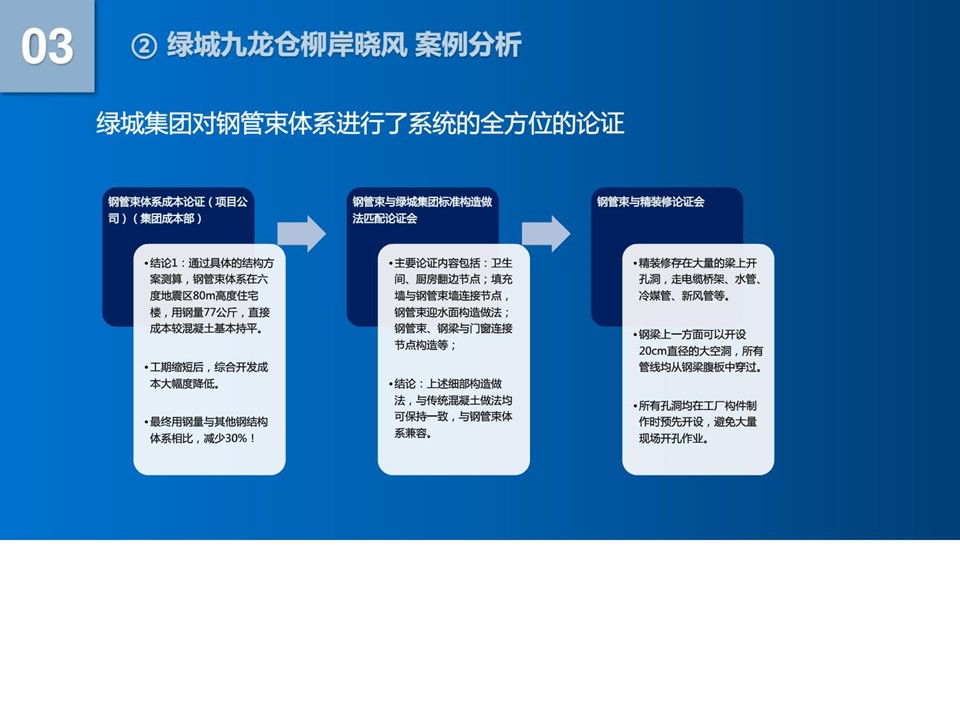 03

② 绿城九龙仓柳岸晓风 案例分析

绿城集团对钢管束体系进行了系统的全方位的论证

钢管束体系成本论证（项目公司）（集团成本部）

•结论1：通过具体的结构方案测算，钢管束体系在六度地震区80m高度住宅楼，用钢量77公斤，直接成本较混凝土基本持平。

•工期缩短后，综合开发成本大幅度降低。

•最终用钢量与其他钢结构体系相比，减少30%！

钢管束与绿城集团标准构造做法匹配论证会

•主要论证内容包括：卫生间、厨房翻边节点；填充墙与钢管束墙连接节点，钢管束迎水面构造做法；钢管束、钢梁与门窗连接节点构造等；

•结论：上述细部构造做法，与传统混凝土做法均可保持一致，与钢管束体系兼容。

钢管束与精装修论证会

•精装修存在大量的梁上开孔洞，走电缆桥架、水管、冷媒管、新风管等。

•钢梁上一方面可以开设20cm直径的大空洞，所有管线均从钢梁腹板中穿过。

•所有孔洞均在工厂构件制作时预先开设，避免大量现场开孔作业。